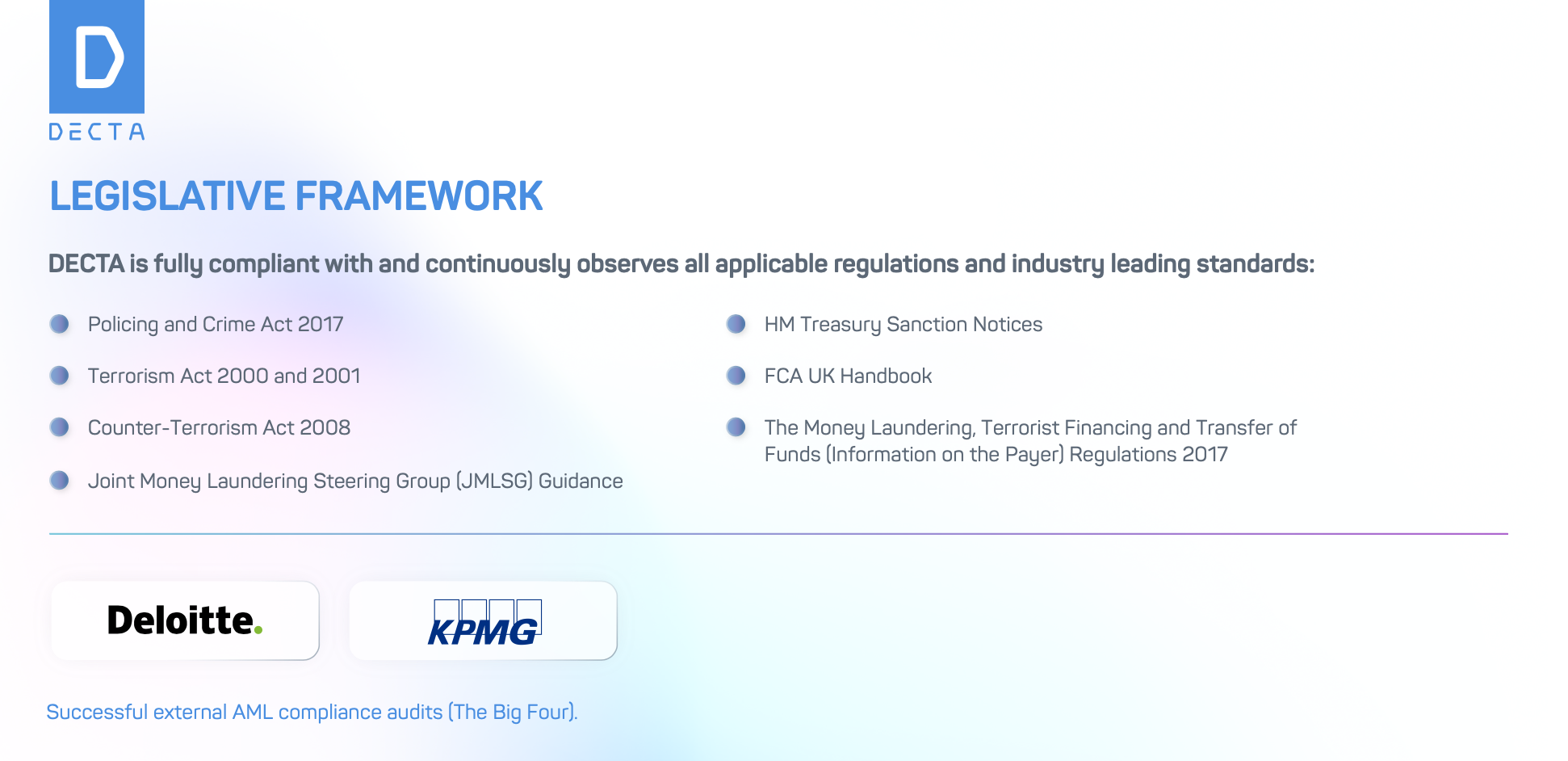 D
DECTA

LEGISLATIVE FRAMEWORK

DECTA is fully compliant with and continuously observes all applicable regulations and industry leading standards:

Policing and Crime Act 2017

Terrorism Act 2000 and 2001

Counter-Terrorism Act 2008

Joint Money Laundering Steering Group (JMLSG) Guidance

HM Treasury Sanction Notices

FCA UK Handbook

The Money Laundering, Terrorist Financing and Transfer of Funds (Information on the Payer) Regulations 2017

Deloitte.

KPMG

Successful external AML compliance audits (The Big Four).